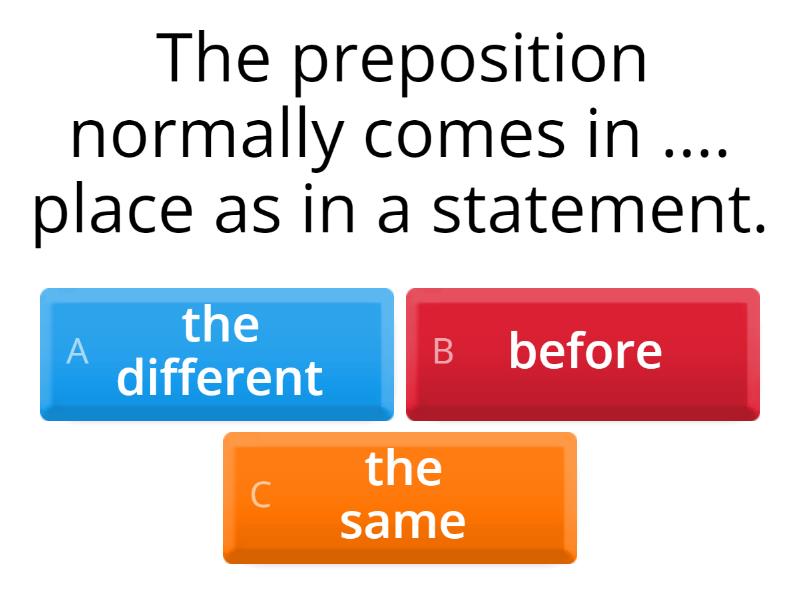 The preposition normally comes in .... place as in a statement.

A the different

B before

C the same